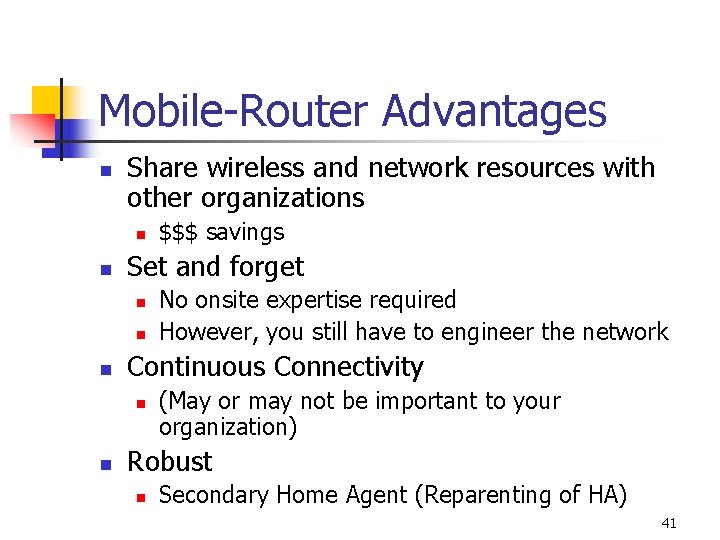 Mobile-Router Advantages

- Share wireless and network resources with other organizations
  - \$\$\$ savings
- Set and forget
  - No onsite expertise required
  - However, you still have to engineer the network
- Continuous Connectivity
  - (May or may not be important to your organization)
- Robust
  - Secondary Home Agent (Reparenting of HA)

41